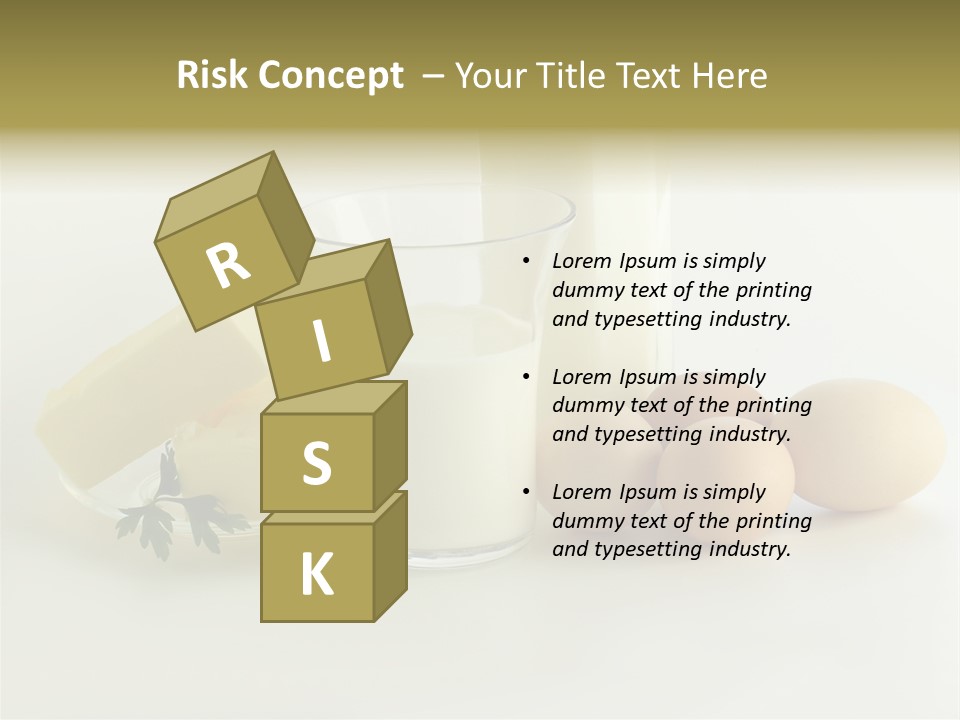 Risk Concept – Your Title Text Here

R
I
S
K

• Lorem Ipsum is simply dummy text of the printing and typesetting industry.

• Lorem Ipsum is simply dummy text of the printing and typesetting industry.

• Lorem Ipsum is simply dummy text of the printing and typesetting industry.